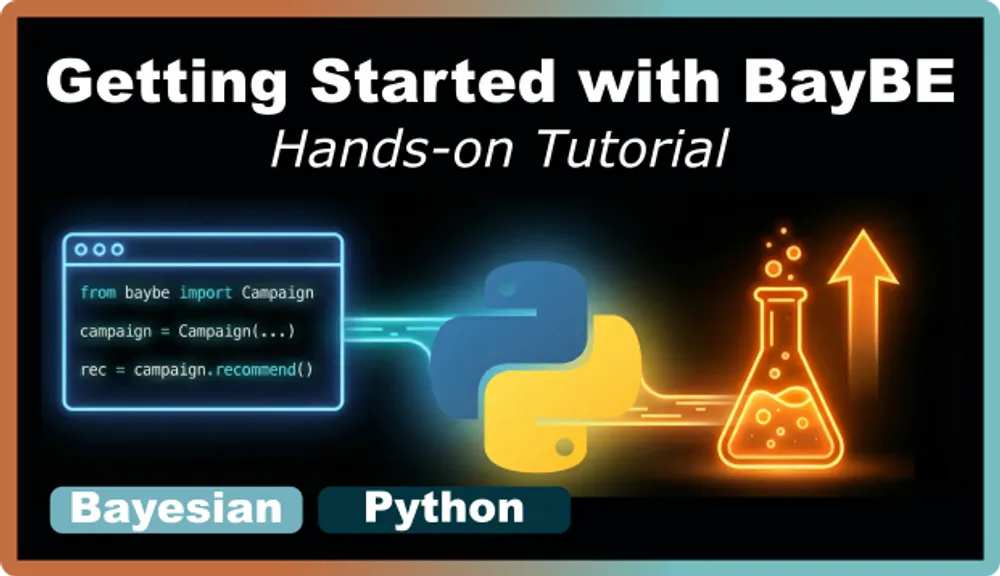 Getting Started with BayBE

Hands-on Tutorial

from baybe import Campaign

campaign = Campaign(...)

rec = campaign.recommend()

Bayesian

Python